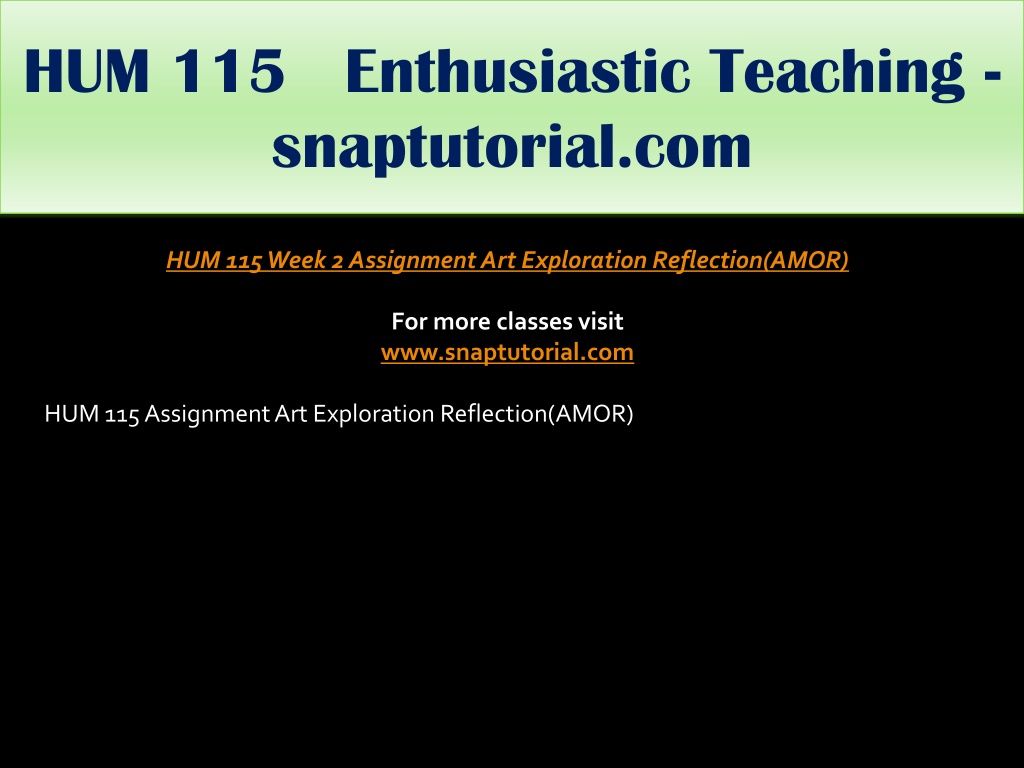 HUM 115 Enthusiastic Teaching - snaptutorial.com

HUM 115 Week 2 Assignment Art Exploration Reflection(AMOR)

For more classes visit
www.snaptutorial.com

HUM 115 Assignment Art Exploration Reflection(AMOR)